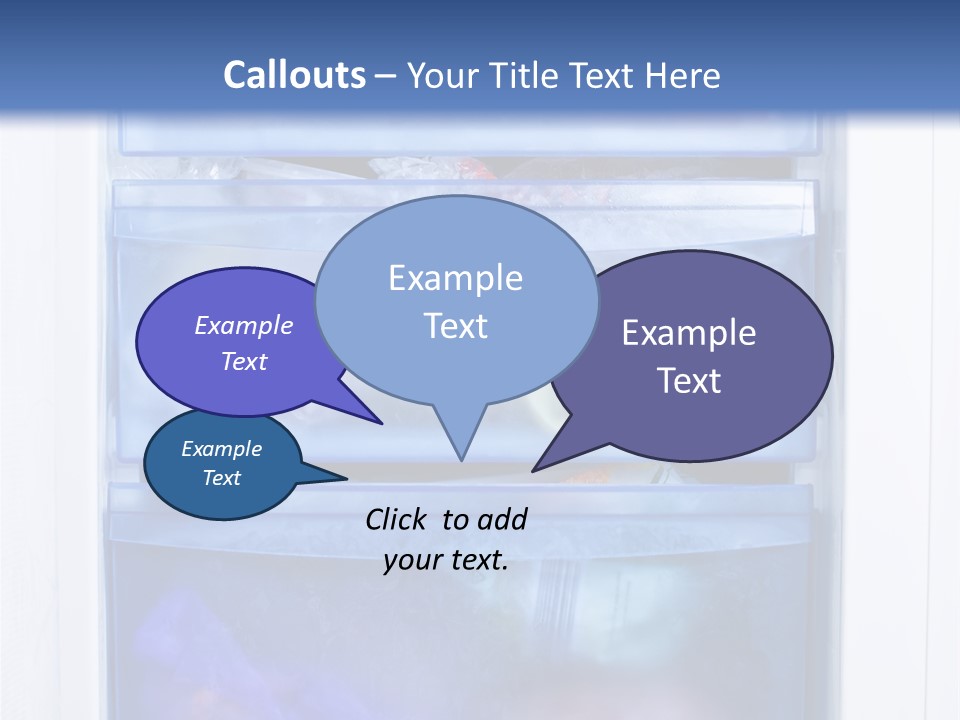 Callouts – Your Title Text Here

Example Text

Example Text

Example Text

Example Text

Click to add your text.